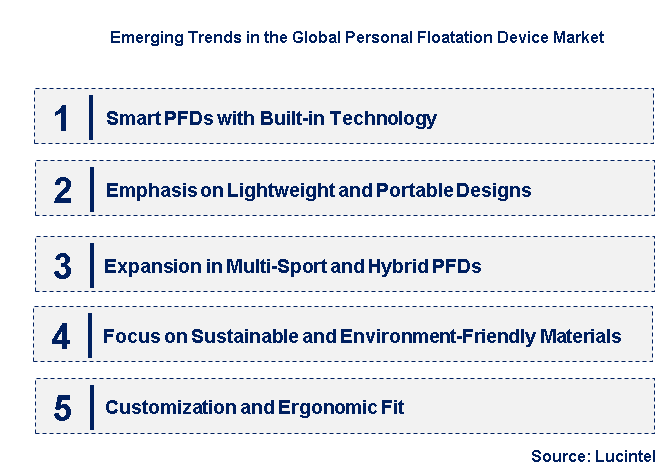 Emerging Trends in the Global Personal Floatation Device Market

1 Smart PFDs with Built-in Technology

2 Emphasis on Lightweight and Portable Designs

3 Expansion in Multi-Sport and Hybrid PFDs

4 Focus on Sustainable and Environment-Friendly Materials

5 Customization and Ergonomic Fit

Source: Lucintel